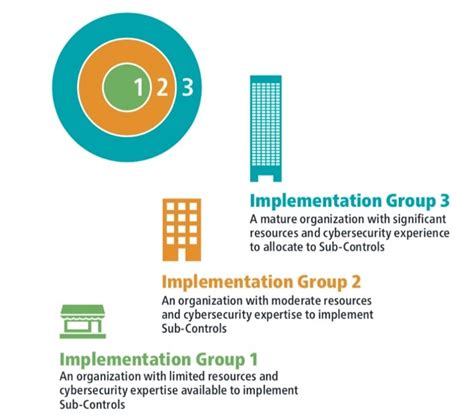 1 2 3

Implementation Group 3
A mature organization with significant resources and cybersecurity experience to allocate to Sub-Controls

Implementation Group 2
An organization with moderate resources and cybersecurity expertise to implement Sub-Controls

Implementation Group 1
An organization with limited resources and cybersecurity expertise available to implement Sub-Controls